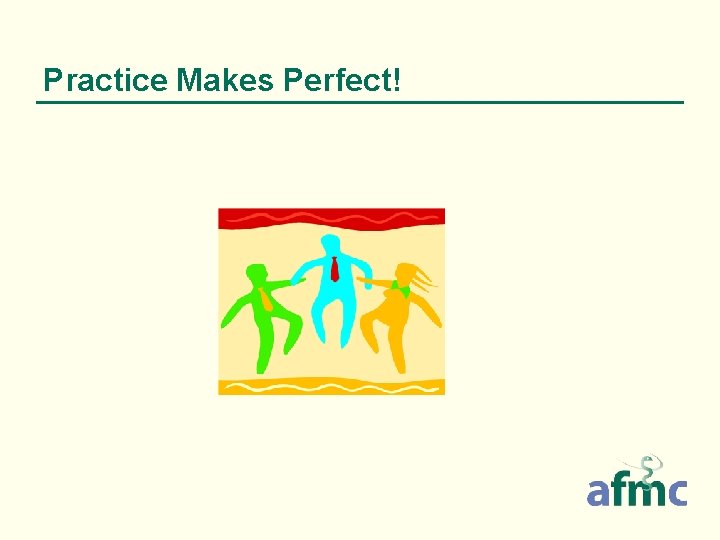 Practice Makes Perfect!

afmc